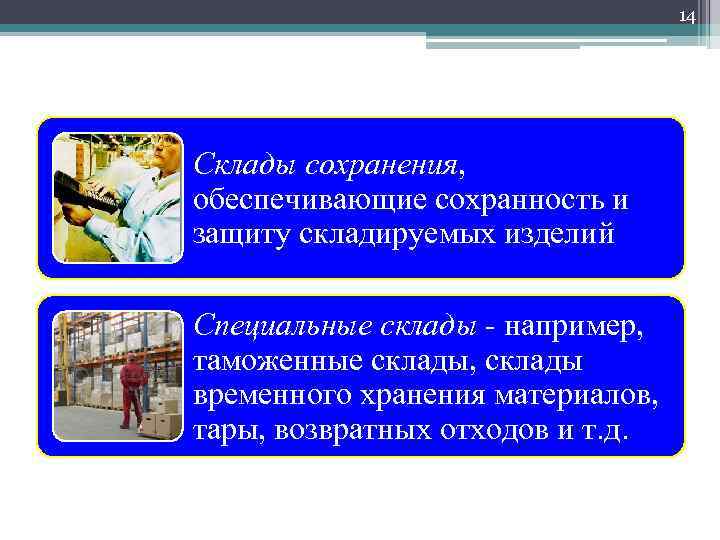 14

Склады сохранения, обеспечивающие сохранность и защиту складируемых изделий

Специальные склады - например, таможенные склады, склады временного хранения материалов, тары, возвратных отходов и т.д.